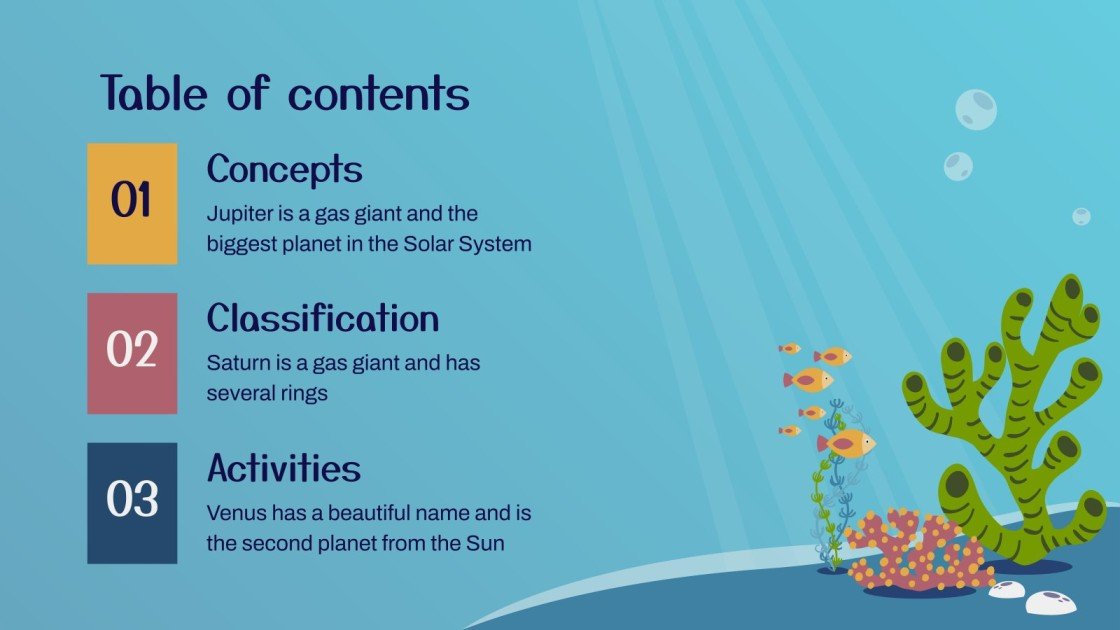 Table of contents

01

Concepts

Jupiter is a gas giant and the biggest planet in the Solar System

02

Classification

Saturn is a gas giant and has several rings

03

Activities

Venus has a beautiful name and is the second planet from the Sun